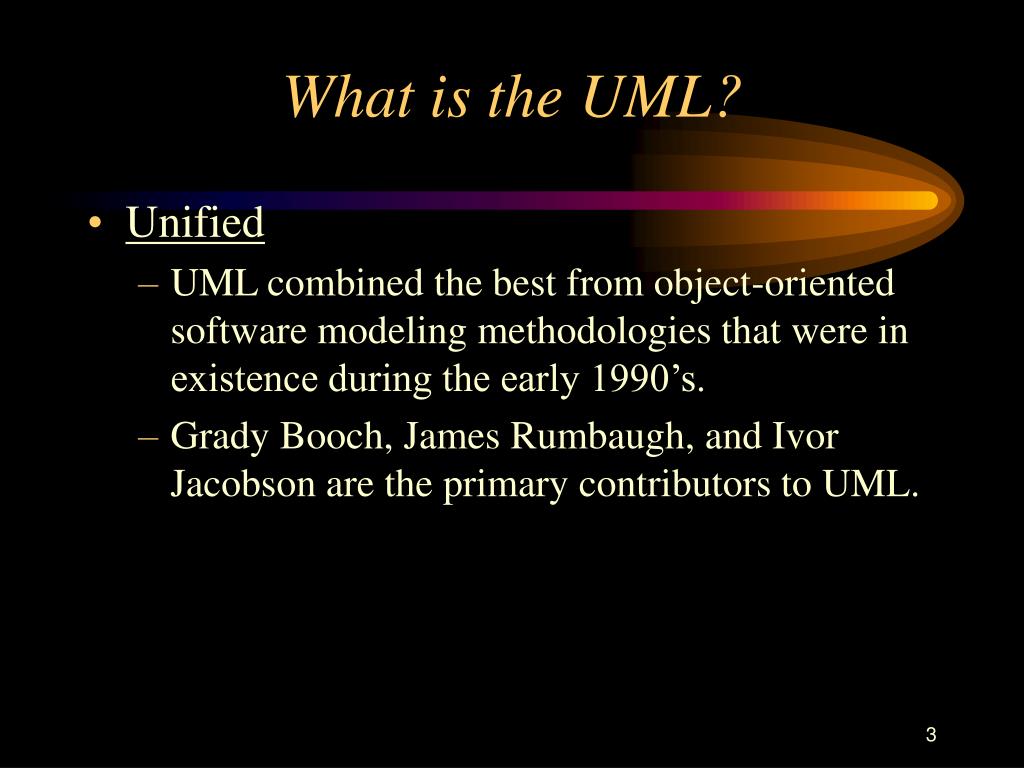 What is the UML?

• Unified

– UML combined the best from object-oriented software modeling methodologies that were in existence during the early 1990’s.

– Grady Booch, James Rumbaugh, and Ivor Jacobson are the primary contributors to UML.

3